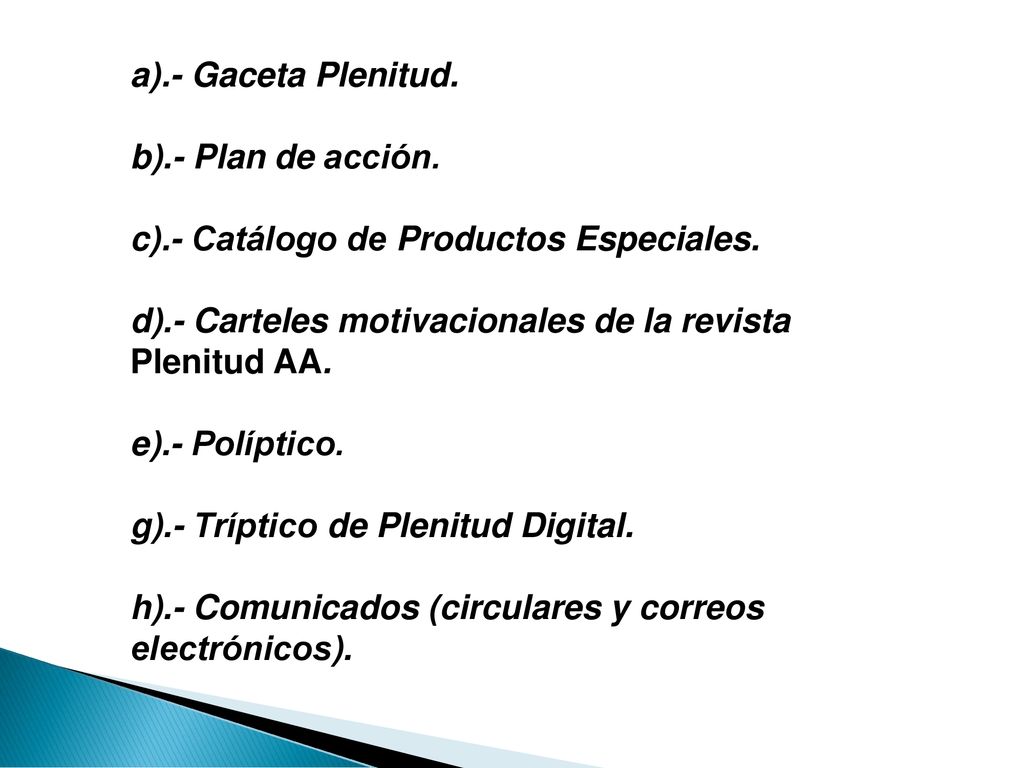 a).- Gaceta Plenitud.

b).- Plan de acción.

c).- Catálogo de Productos Especiales.

d).- Carteles motivacionales de la revista Plenitud AA.

e).- Políptico.

g).- Tríptico de Plenitud Digital.

h).- Comunicados (circulares y correos electrónicos).